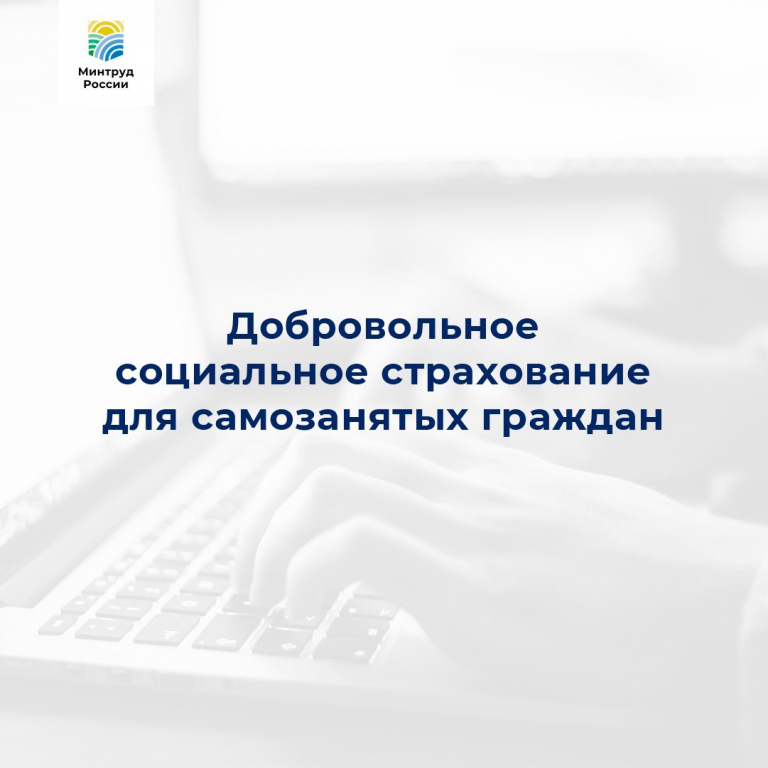 Минтруд России

Добровольное социальное страхование для самозанятых граждан